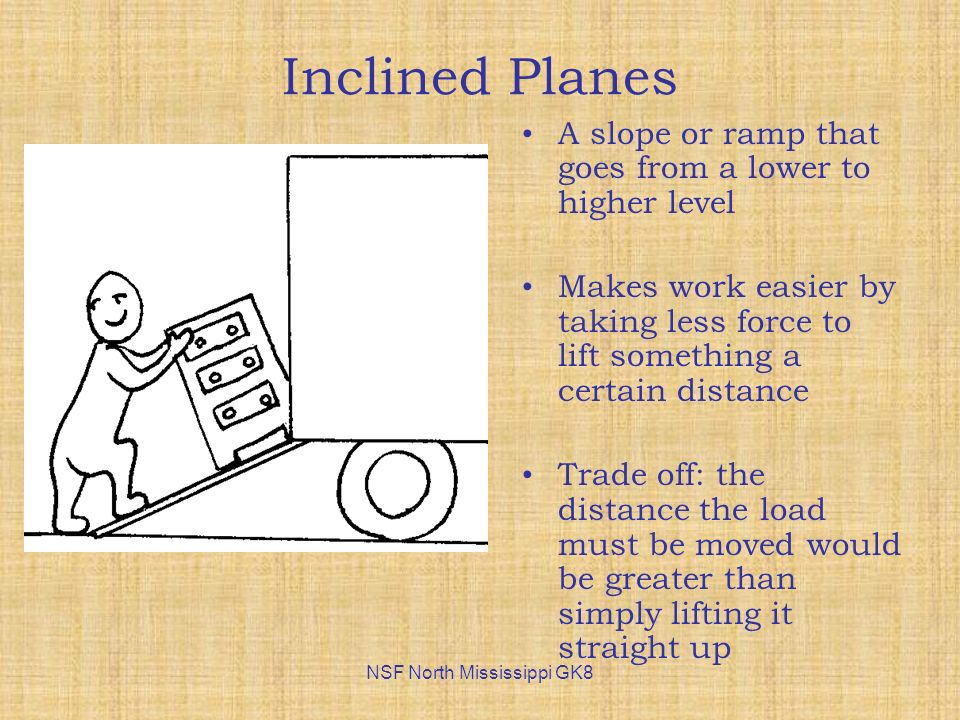 Inclined Planes

• A slope or ramp that goes from a lower to higher level

• Makes work easier by taking less force to lift something a certain distance

• Trade off: the distance the load must be moved would be greater than simply lifting it straight up

NSF North Mississippi GK8